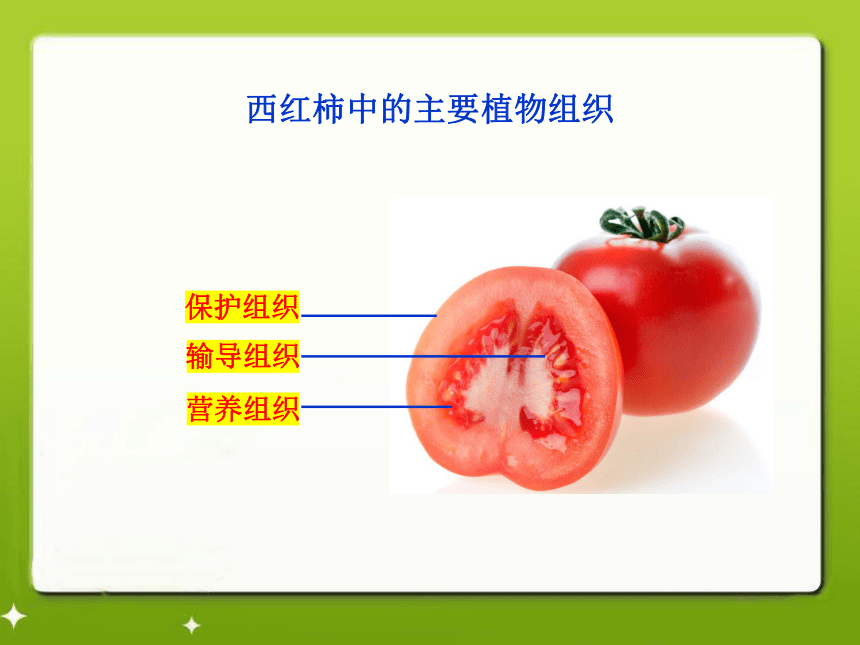 西红柿中的主要植物组织

保护组织

输导组织

营养组织